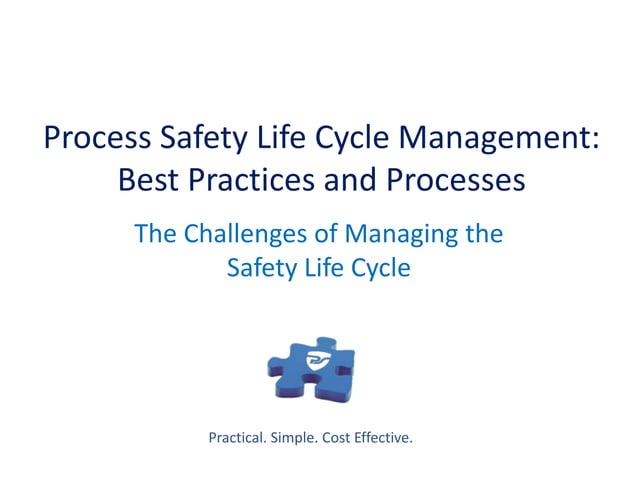 Process Safety Life Cycle Management: Best Practices and Processes

The Challenges of Managing the Safety Life Cycle

Practical. Simple. Cost Effective.